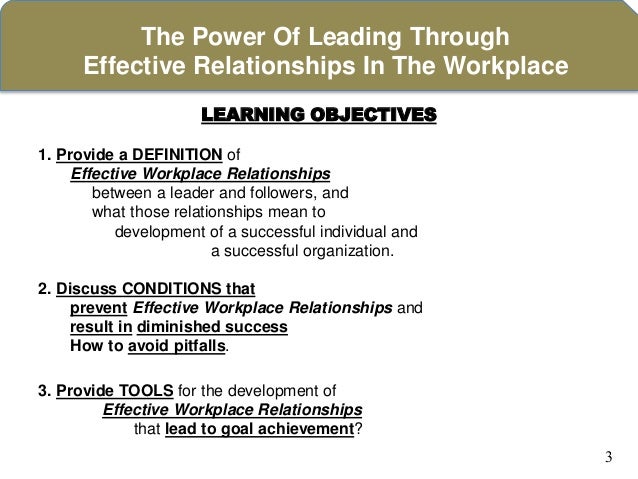 The Power Of Leading Through Effective Relationships In The Workplace

LEARNING OBJECTIVES

1. Provide a DEFINITION of
Effective Workplace Relationships
between a leader and followers, and
what those relationships mean to
development of a successful individual and
a successful organization.

2. Discuss CONDITIONS that
prevent Effective Workplace Relationships and
result in diminished success
How to avoid pitfalls.

3. Provide TOOLS for the development of
Effective Workplace Relationships
that lead to goal achievement?

3